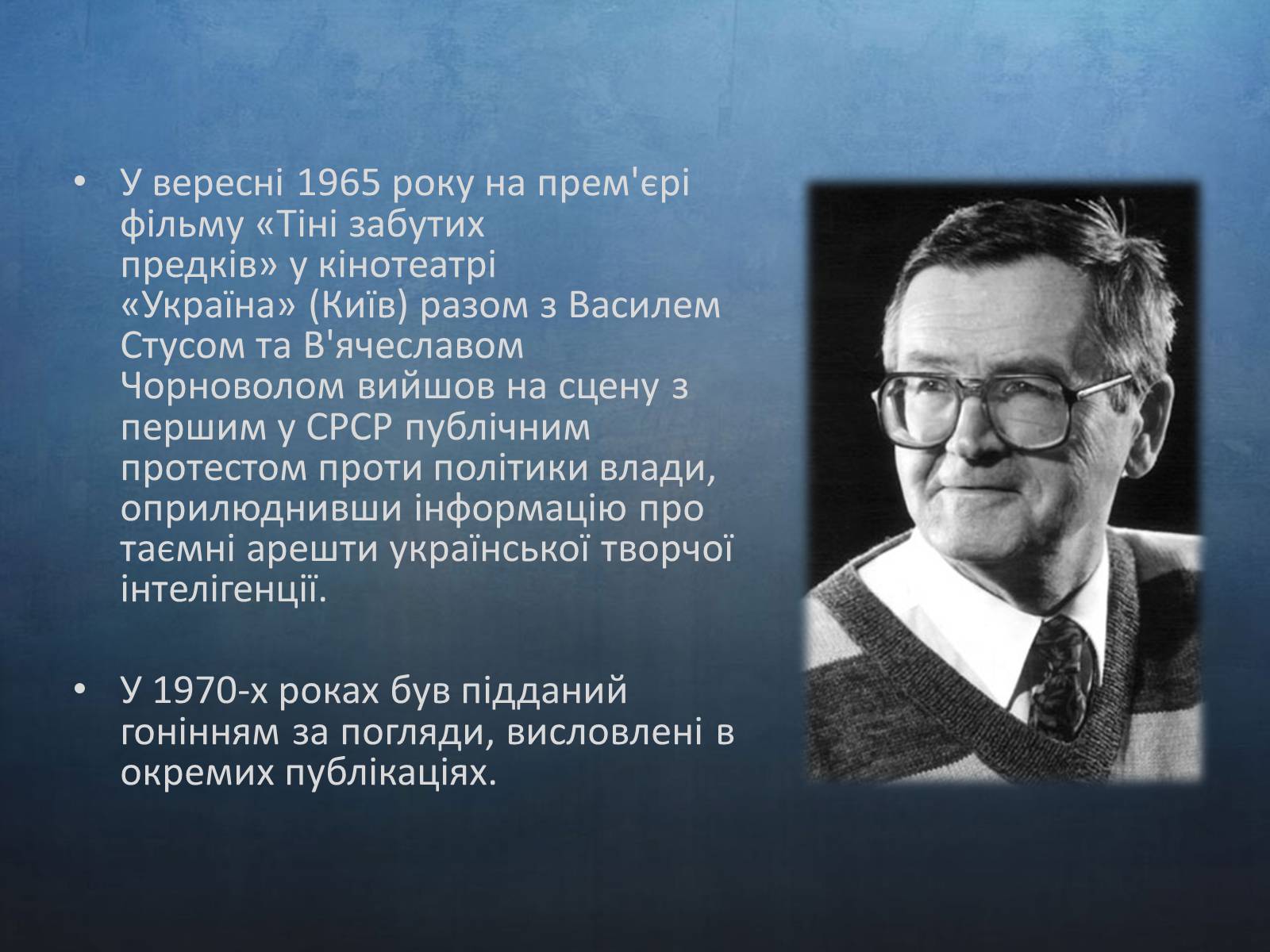 • У вересні 1965 року на прем'єрі фільму «Тіні забутих предків» у кінотеатрі «Україна» (Київ) разом з Василем Стусом та В'ячеславом Чорноволом вийшов на сцену з першим у СРСР публічним протестом проти політики влади, оприлюднивши інформацію про таємні арешти української творчої інтелігенції.

• У 1970-х роках був підданий гонінням за погляди, висловлені в окремих публікаціях.